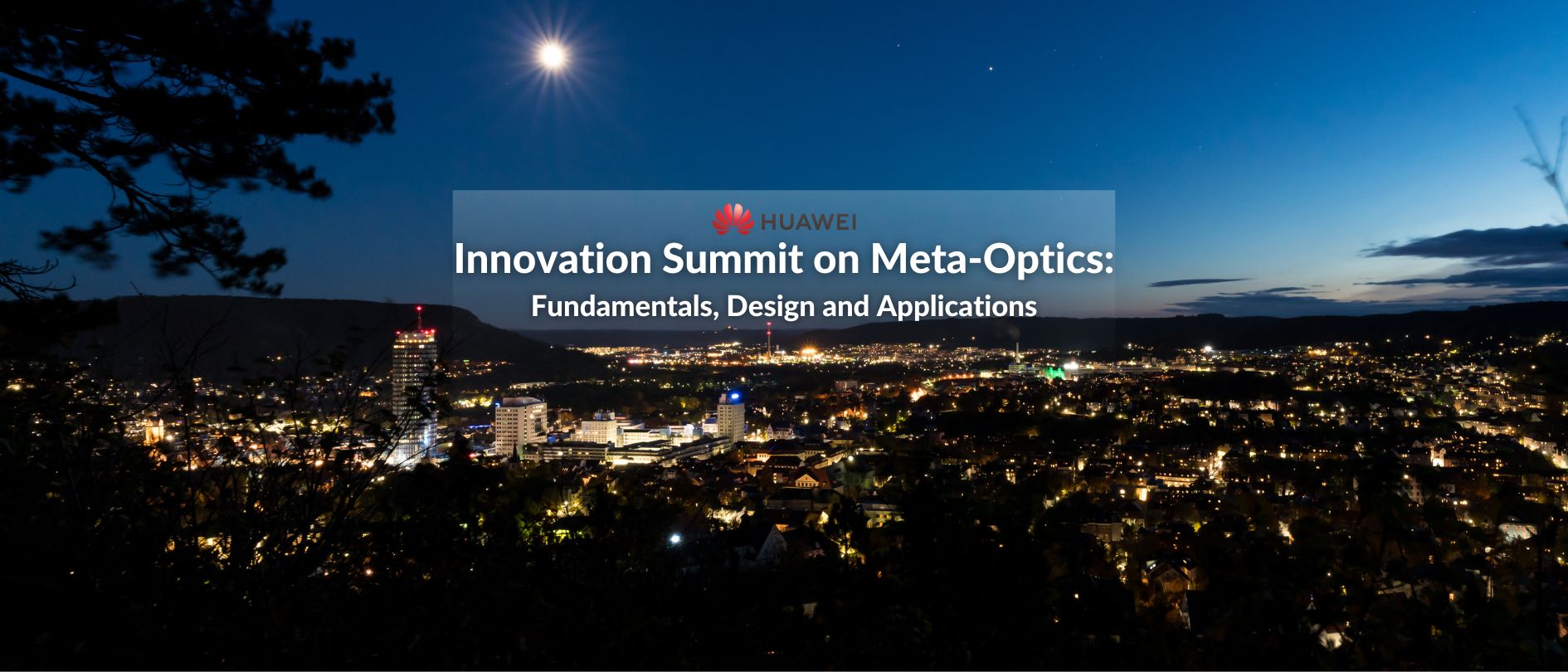 HUAWEI
Innovation Summit on Meta-Optics:
Fundamentals, Design and Applications